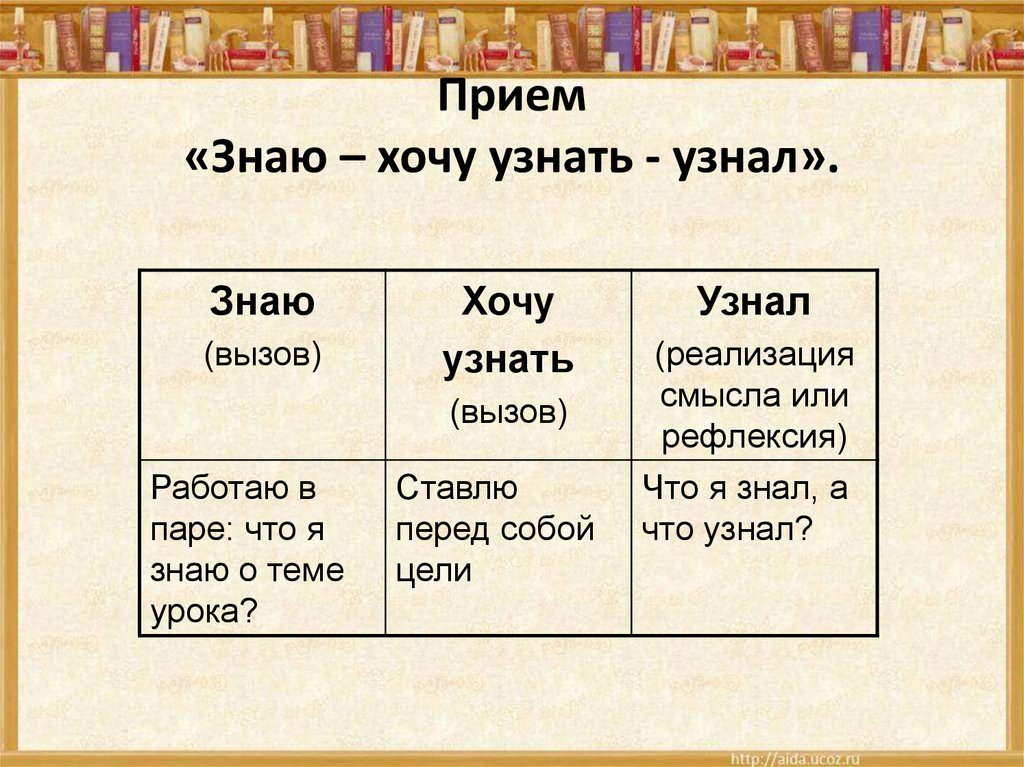 Прием
«Знаю – хочу узнать - узнал».

| Знаю (вызов) | Хочу узнать (вызов) | Узнал (реализация смысла или рефлексия) |
|---|---|---|
| Работаю в паре: что я знаю о теме урока? | Ставлю перед собой цели | Что я знал, а что узнал? |

http://aida.ucoz.ru